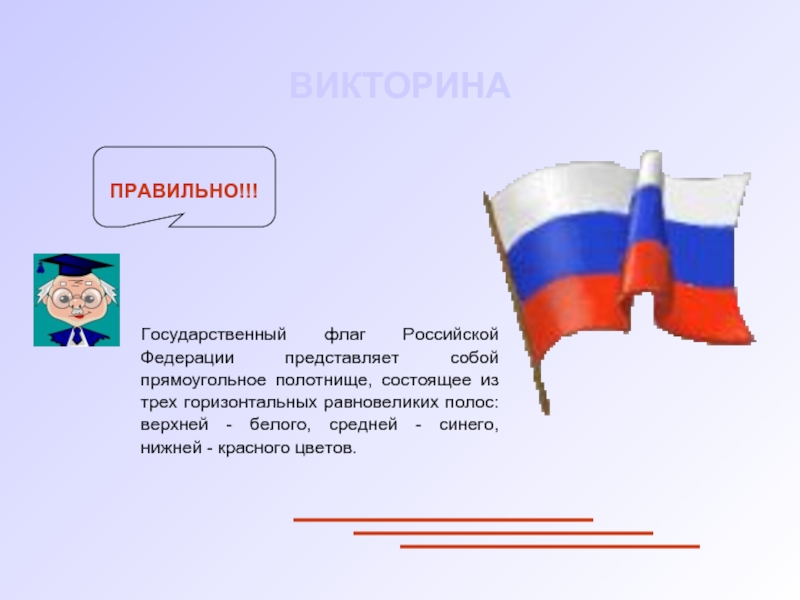 ВИКТОРИНА

ПРАВИЛЬНО!!!

Государственный флаг Российской Федерации представляет собой прямоугольное полотнище, состоящее из трех горизонтальных равновеликих полос: верхней - белого, средней - синего, нижней - красного цветов.